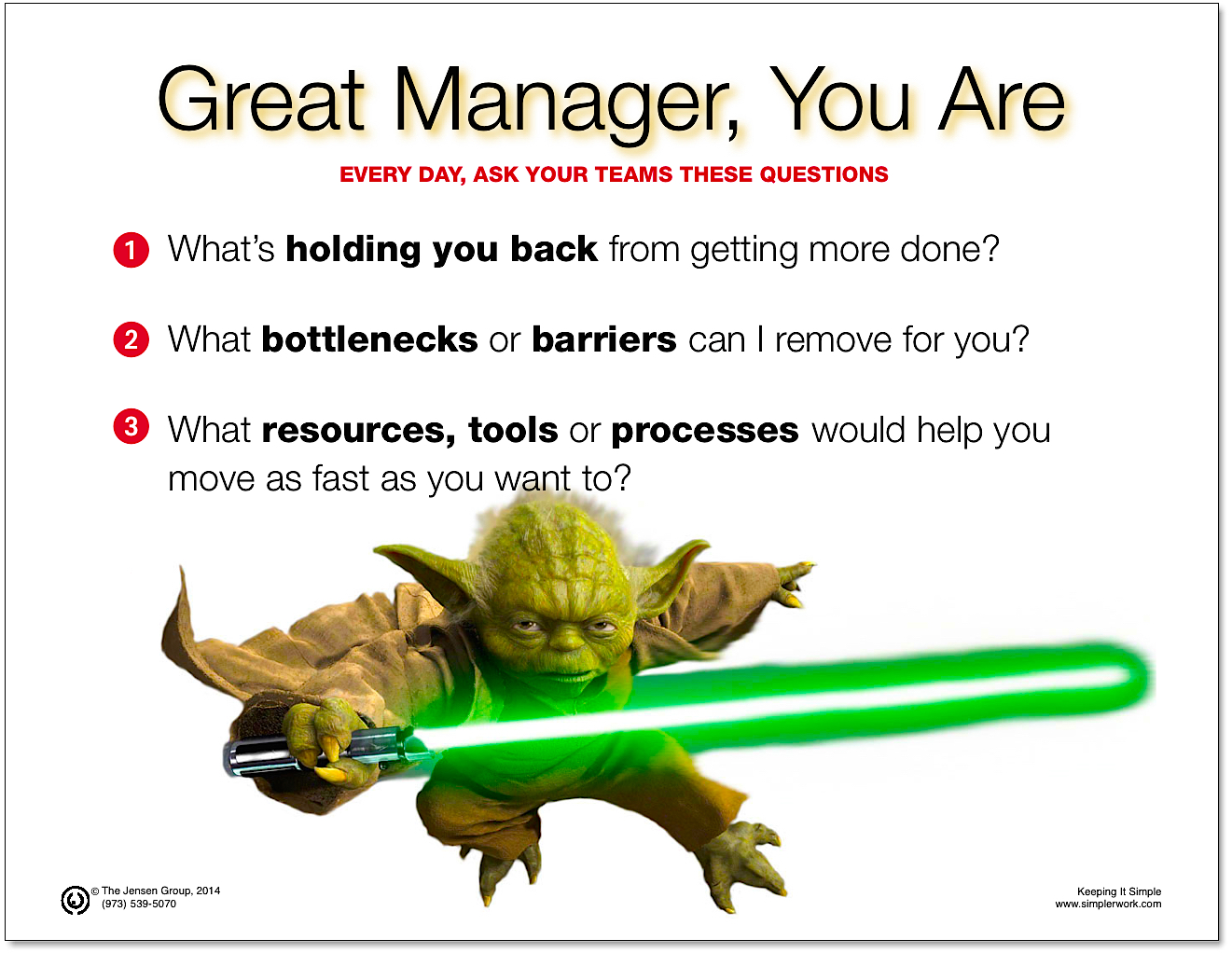 Great Manager, You Are

EVERY DAY, ASK YOUR TEAMS THESE QUESTIONS

1 What's holding you back from getting more done?

2 What bottlenecks or barriers can I remove for you?

3 What resources, tools or processes would help you move as fast as you want to?

© The Jensen Group, 2014
(973) 539-5070

Keeping It Simple
www.simplerwork.com